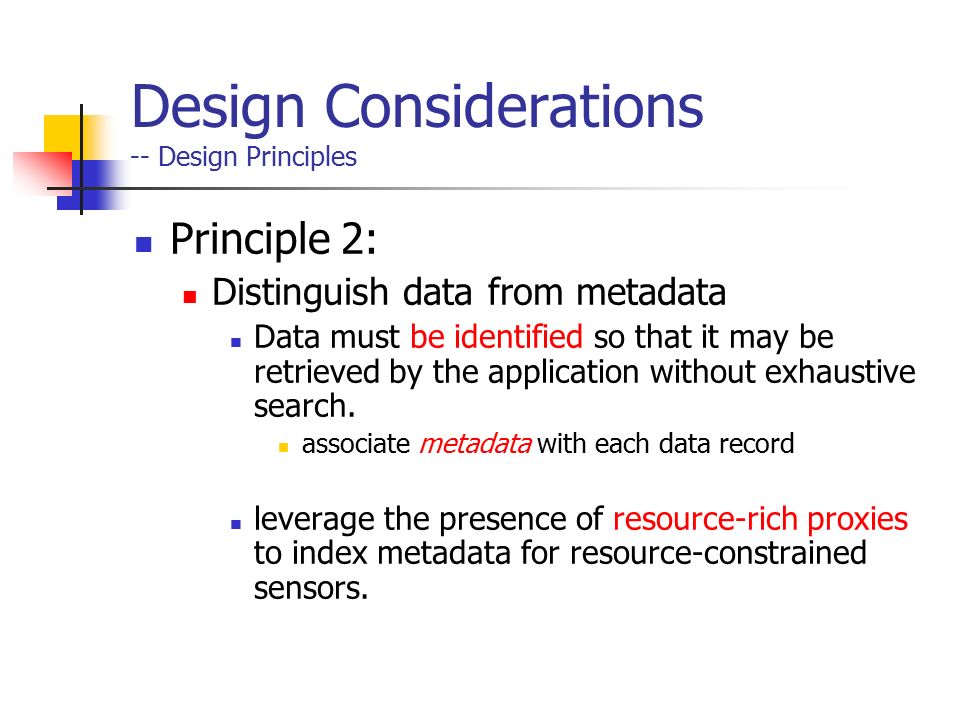 Design Considerations
-- Design Principles

Principle 2:

Distinguish data from metadata

Data must be identified so that it may be retrieved by the application without exhaustive search.

associate metadata with each data record

leverage the presence of resource-rich proxies to index metadata for resource-constrained sensors.